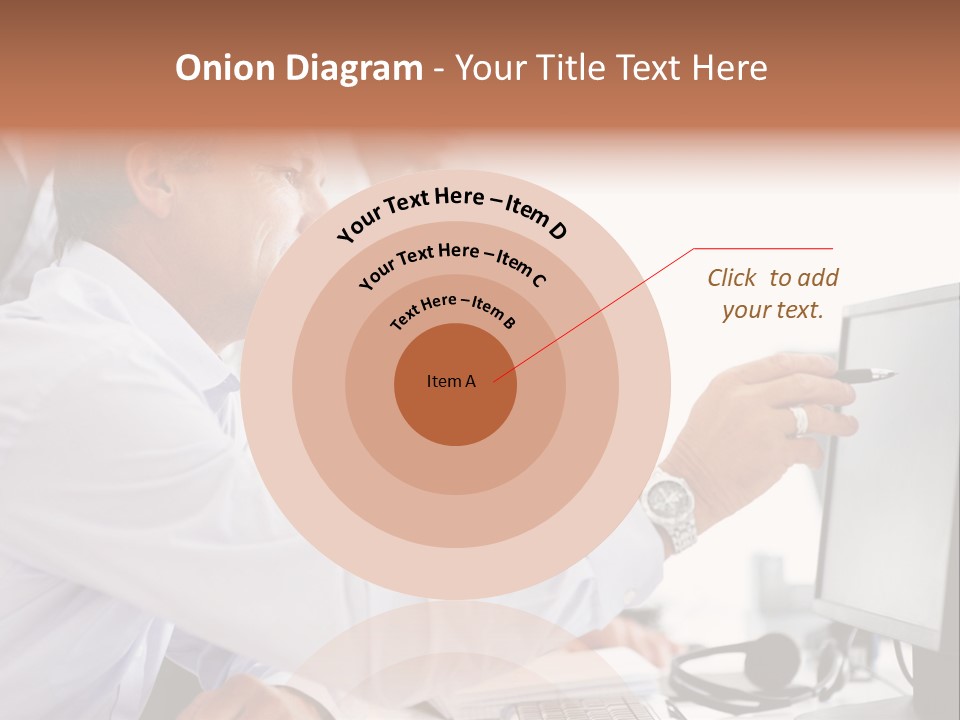 Onion Diagram - Your Title Text Here

Your Text Here – Item D

Your Text Here – Item C

Text Here – Item B

Item A

Click to add your text.